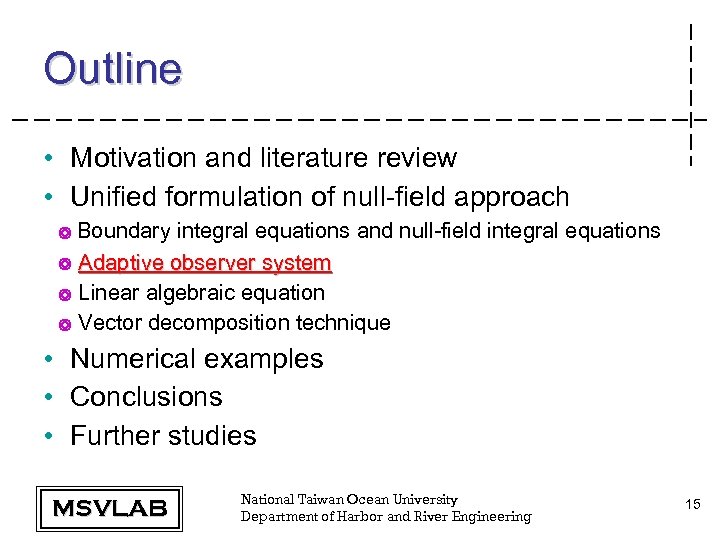 Outline

• Motivation and literature review
• Unified formulation of null-field approach
Boundary integral equations and null-field integral equations
Adaptive observer system
Linear algebraic equation
Vector decomposition technique
• Numerical examples
• Conclusions
• Further studies

MSVLAB

National Taiwan Ocean University
Department of Harbor and River Engineering

15